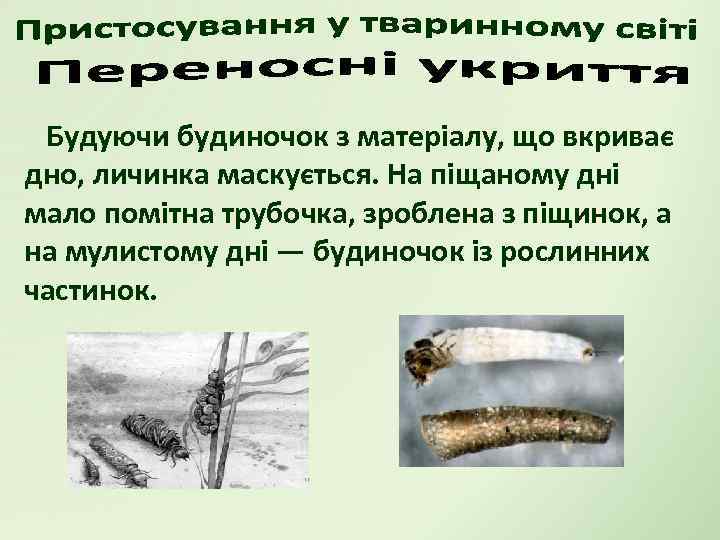 Пристосування у тваринному світі
Переносні укриття

Будуючи будиночок з матеріалу, що вкриває дно, личинка маскується. На піщаному дні мало помітна трубочка, зроблена з піщинок, а на мулистому дні — будиночок із рослинних частинок.